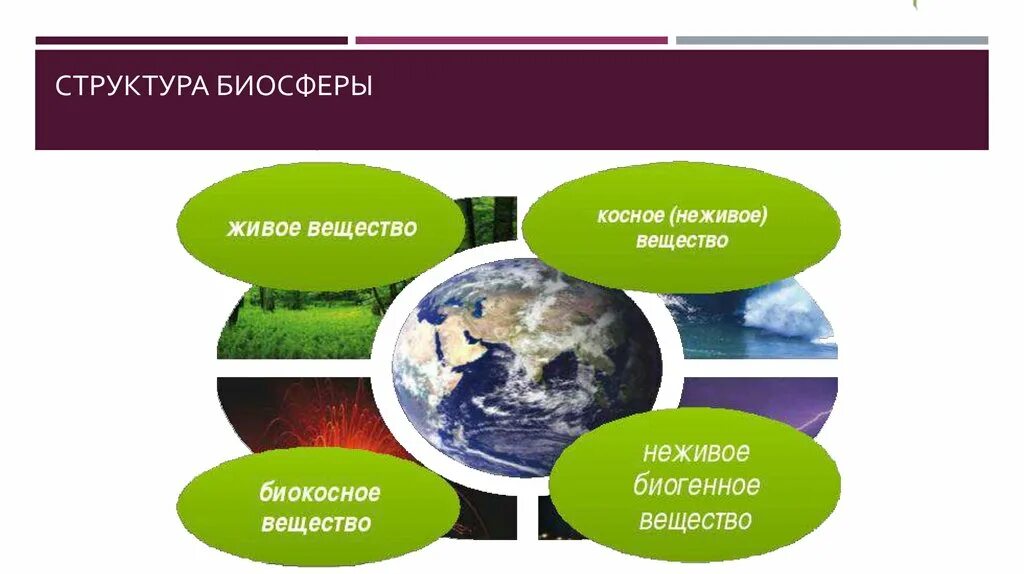 СТРУКТУРА БИОСФЕРЫ

живое вещество

косное (неживое) вещество

биокосное вещество

неживое биогенное вещество